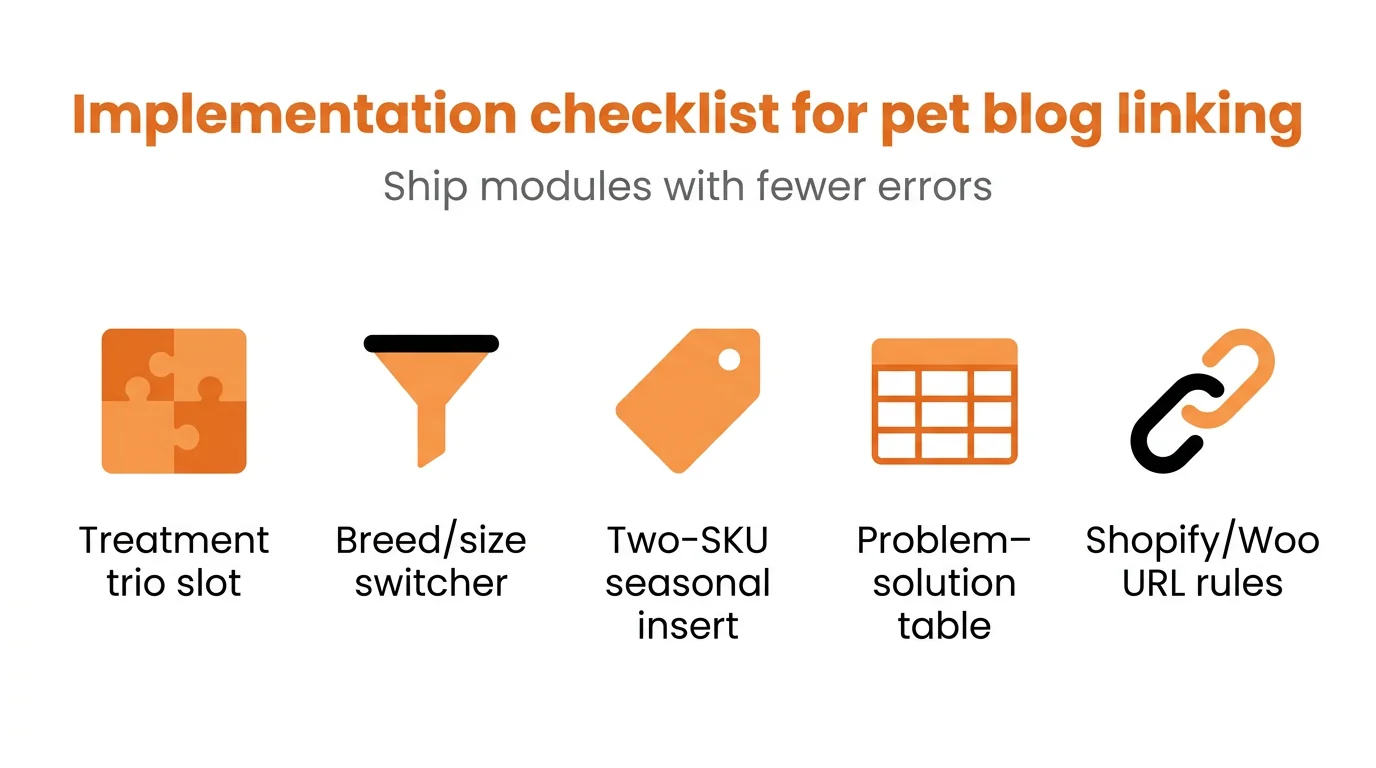 Implementation checklist for pet blog linking

Ship modules with fewer errors

Treatment trio slot

Breed/size switcher

Two-SKU seasonal insert

Problem–solution table

Shopify/Woo URL rules